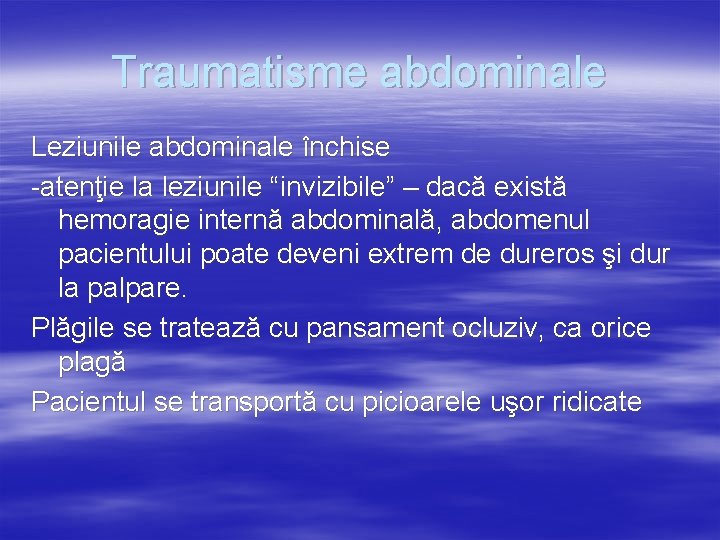 Traumatisme abdominale

Leziunile abdominale închise

-atenţie la leziunile “invizibile” – dacă există hemoragie internă abdominală, abdomenul pacientului poate deveni extrem de dureros şi dur la palpare.

Plăgile se tratează cu pansament ocluziv, ca orice plagă

Pacientul se transportă cu picioarele uşor ridicate